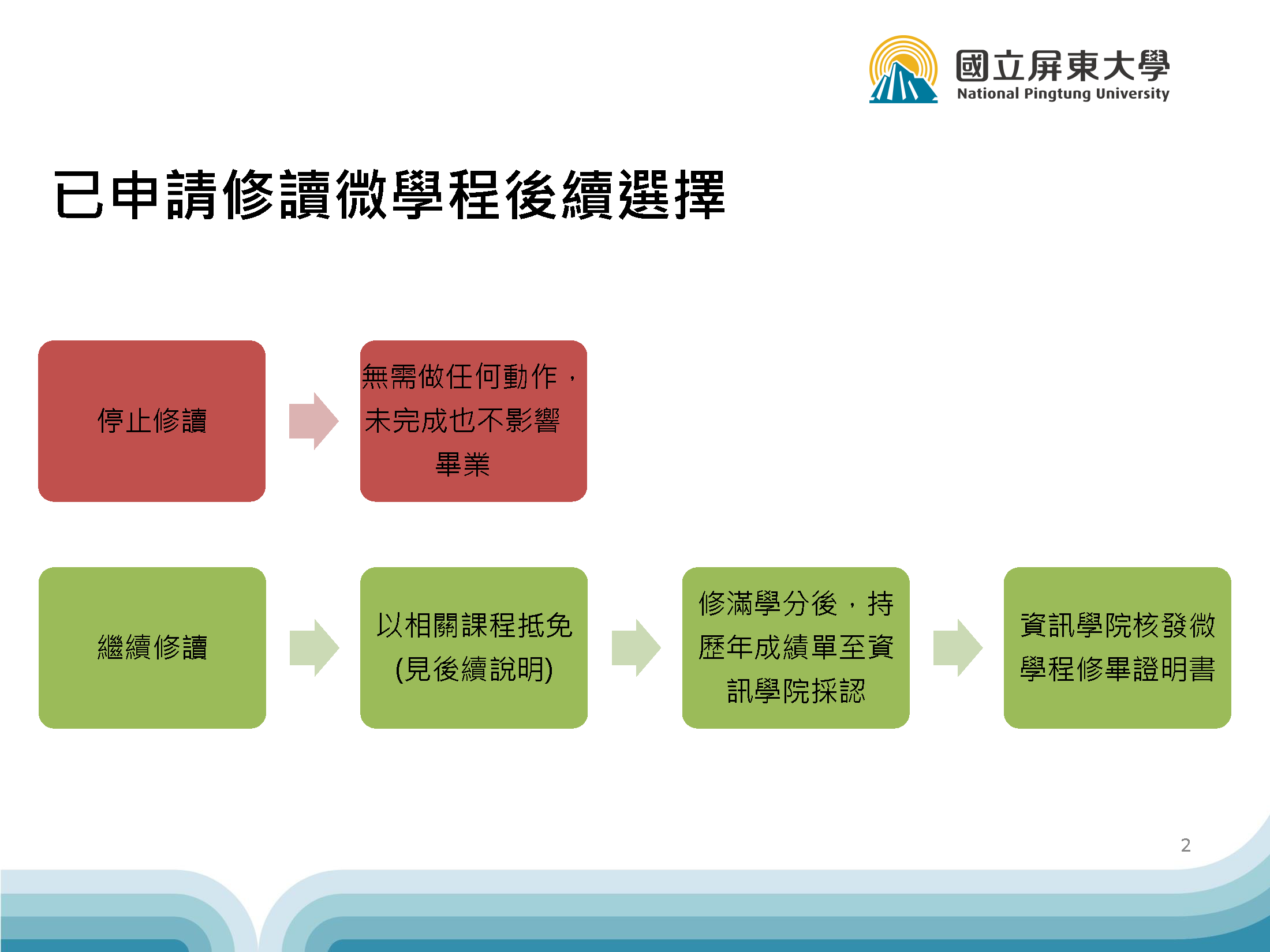 國立屏東大學
National Pingtung University

已申請修讀微學程後續選擇

停止修讀

無需做任何動作，未完成也不影響畢業

繼續修讀

以相關課程抵免(見後續說明)

修滿學分後，持歷年成績單至資訊學院採認

資訊學院核發微學程修畢證明書

2